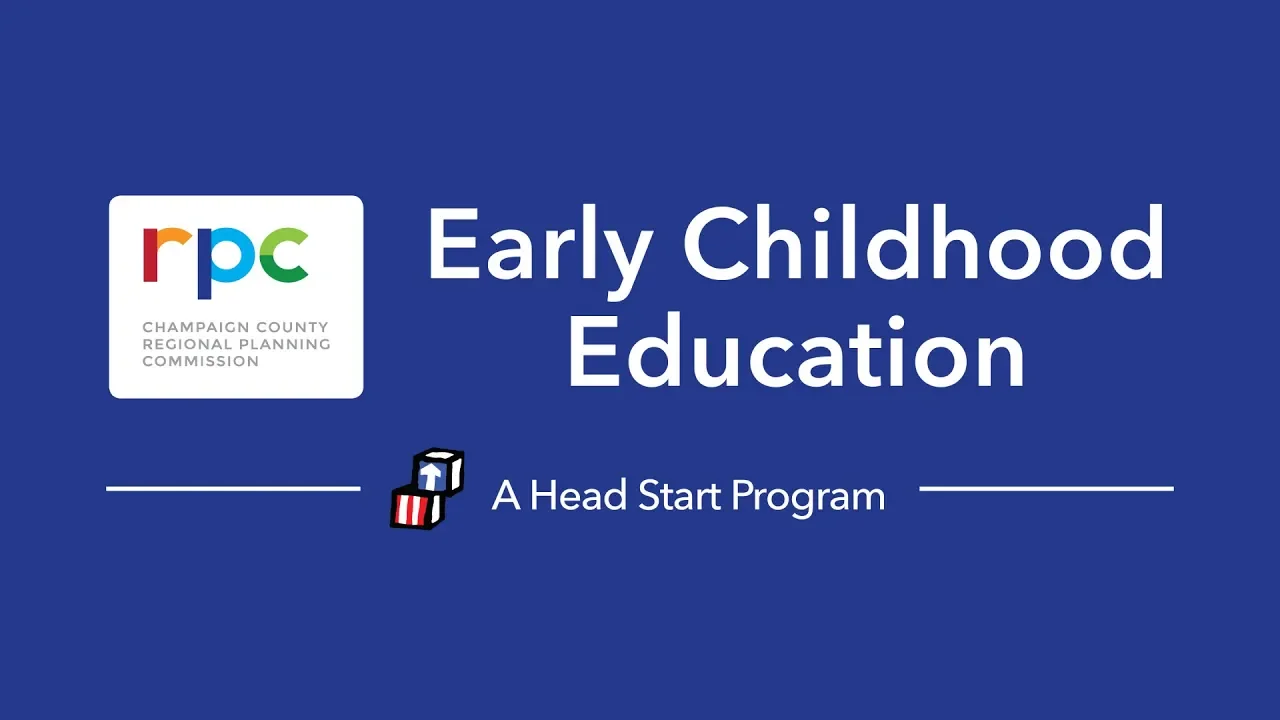 rpc
CHAMPAIGN COUNTY
REGIONAL PLANNING
COMMISSION

Early Childhood
Education

A Head Start Program